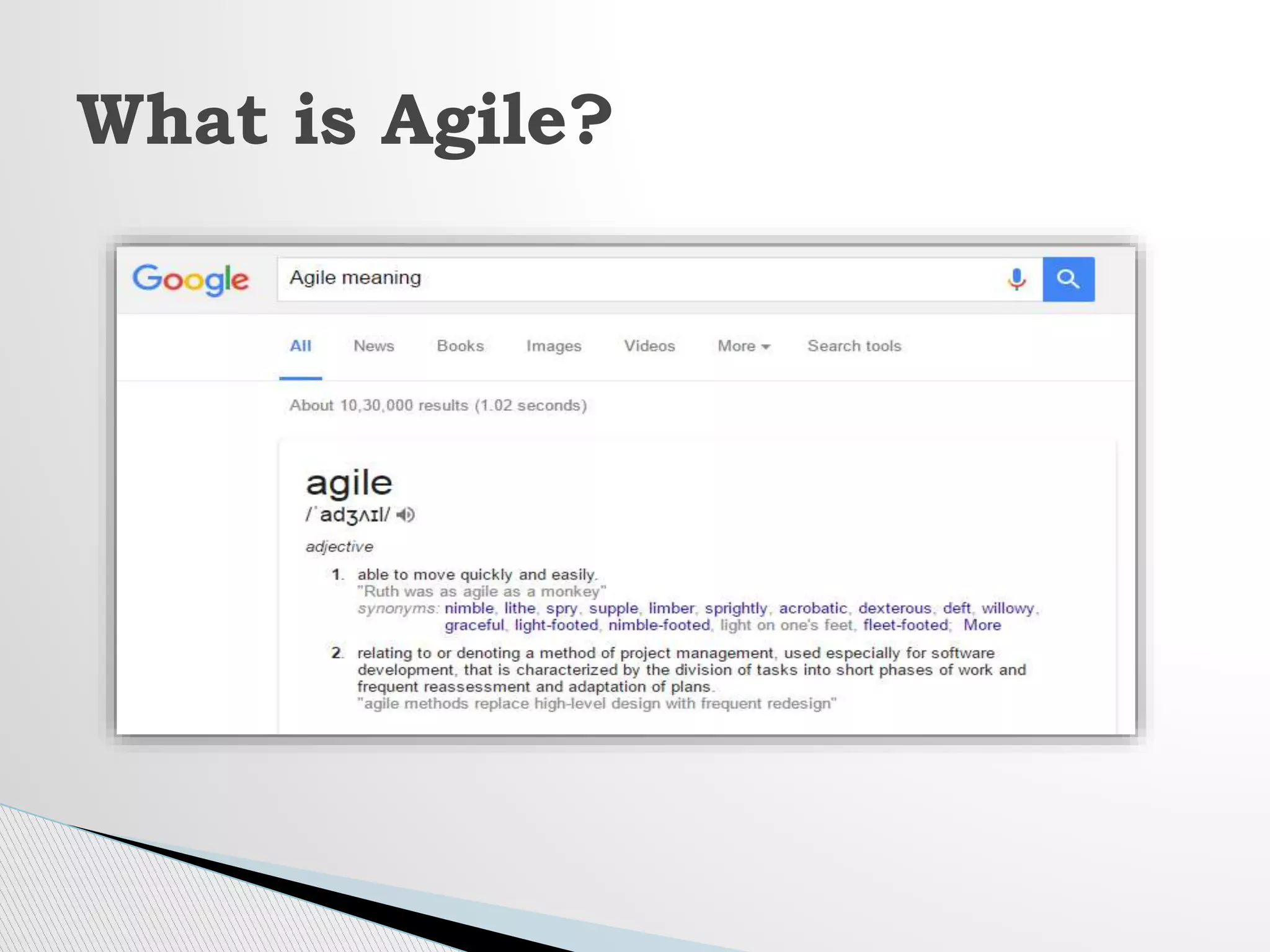 What is Agile?

Google

Agile meaning

All News Books Images Videos More Search tools

About 10,30,000 results (1.02 seconds)

agile

/ˈadʒʌɪl/

adjective

1. able to move quickly and easily.
"Ruth was as agile as a monkey"
synonyms: nimble, lithe, spry, supple, limber, sprightly, acrobatic, dexterous, deft, willowy, graceful, light-footed, nimble-footed, light on one's feet, fleet-footed; More

2. relating to or denoting a method of project management, used especially for software development, that is characterized by the division of tasks into short phases of work and frequent reassessment and adaptation of plans.
"agile methods replace high-level design with frequent redesign"